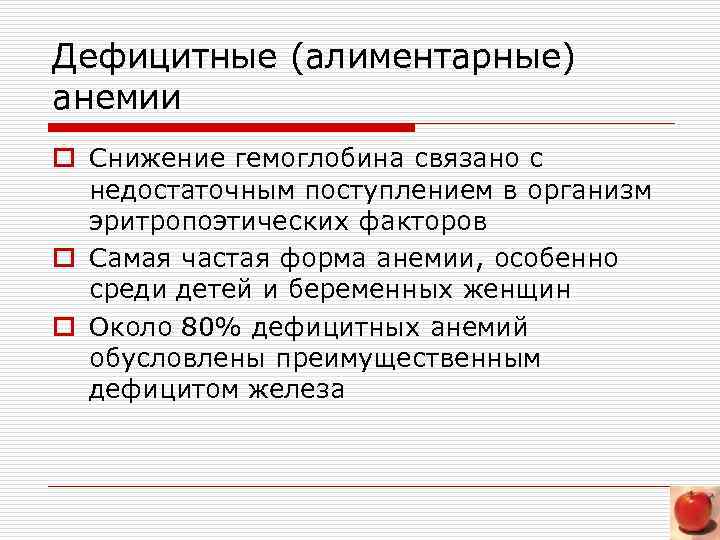 Дефицитные (алиментарные) анемии

Снижение гемоглобина связано с недостаточным поступлением в организм эритропоэтических факторов

Самая частая форма анемии, особенно среди детей и беременных женщин

Около 80% дефицитных анемий обусловлены преимущественным дефицитом железа